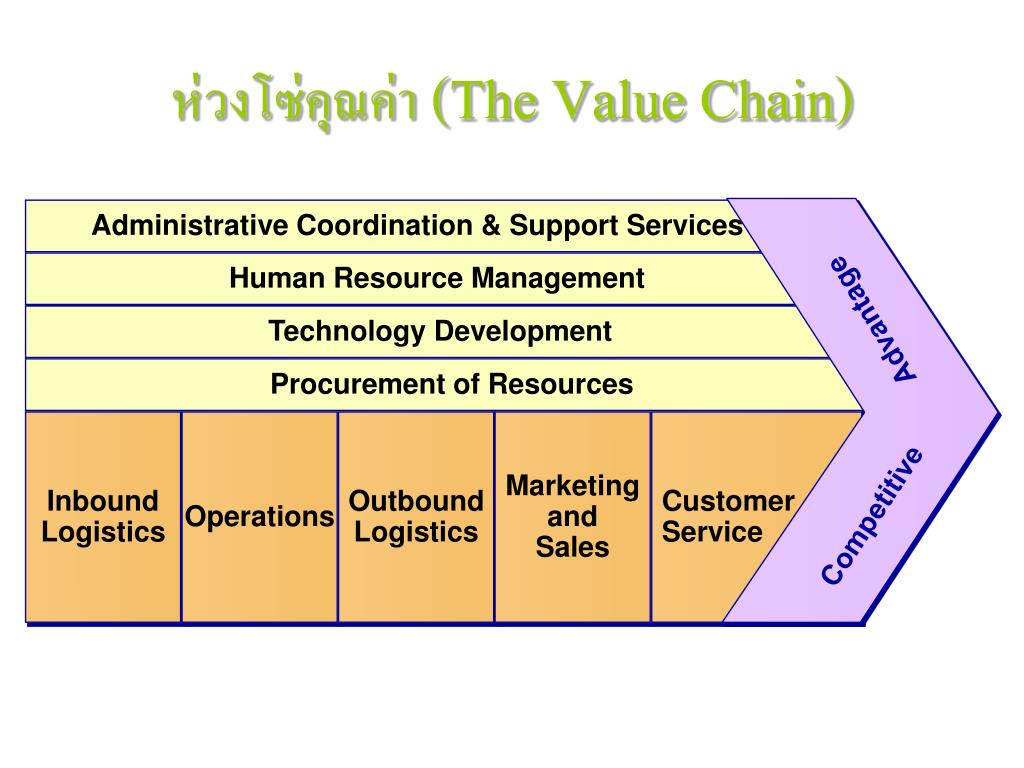 ห่วงโซ่คุณค่า (The Value Chain)

Administrative Coordination & Support Services

Human Resource Management

Technology Development

Procurement of Resources

Inbound Logistics

Operations

Outbound Logistics

Marketing and Sales

Customer Service

Competitive

Advantage